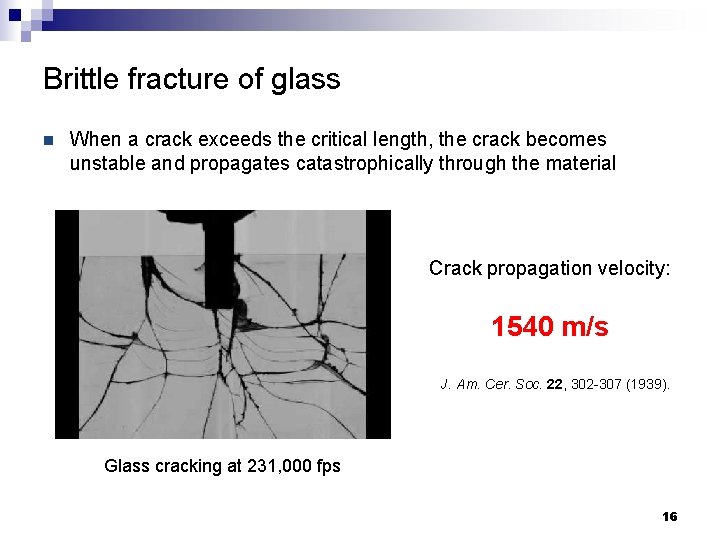 Brittle fracture of glass

When a crack exceeds the critical length, the crack becomes unstable and propagates catastrophically through the material

Crack propagation velocity:

1540 m/s

J. Am. Cer. Soc. 22, 302-307 (1939).

Glass cracking at 231,000 fps

16